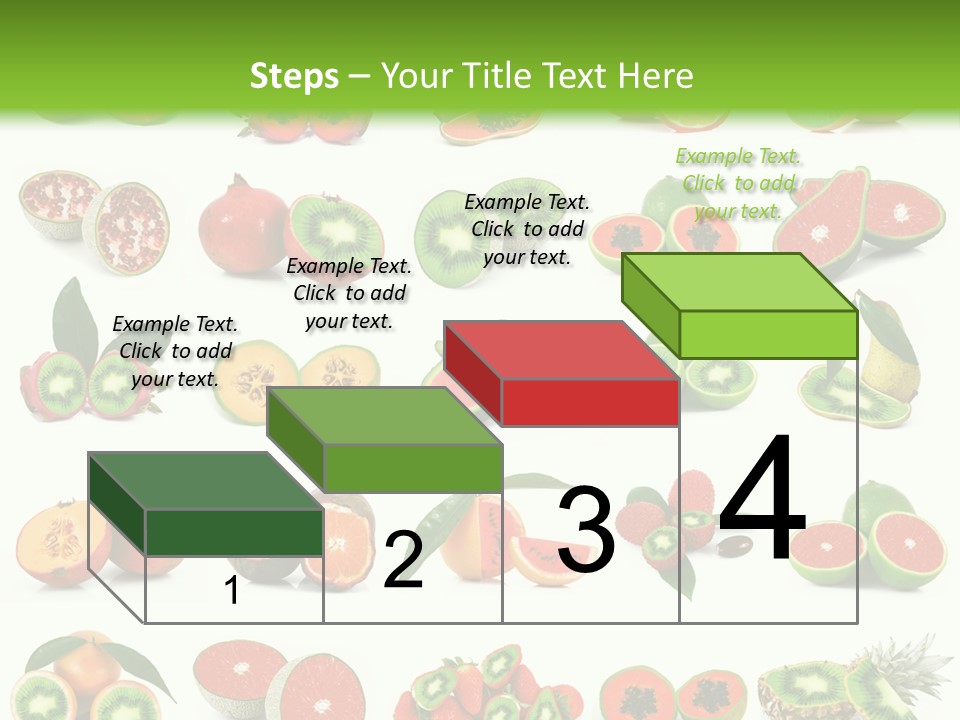 Steps – Your Title Text Here

Example Text. Click to add your text.

Example Text. Click to add your text.

Example Text. Click to add your text.

Example Text. Click to add your text.

1

2

3

4